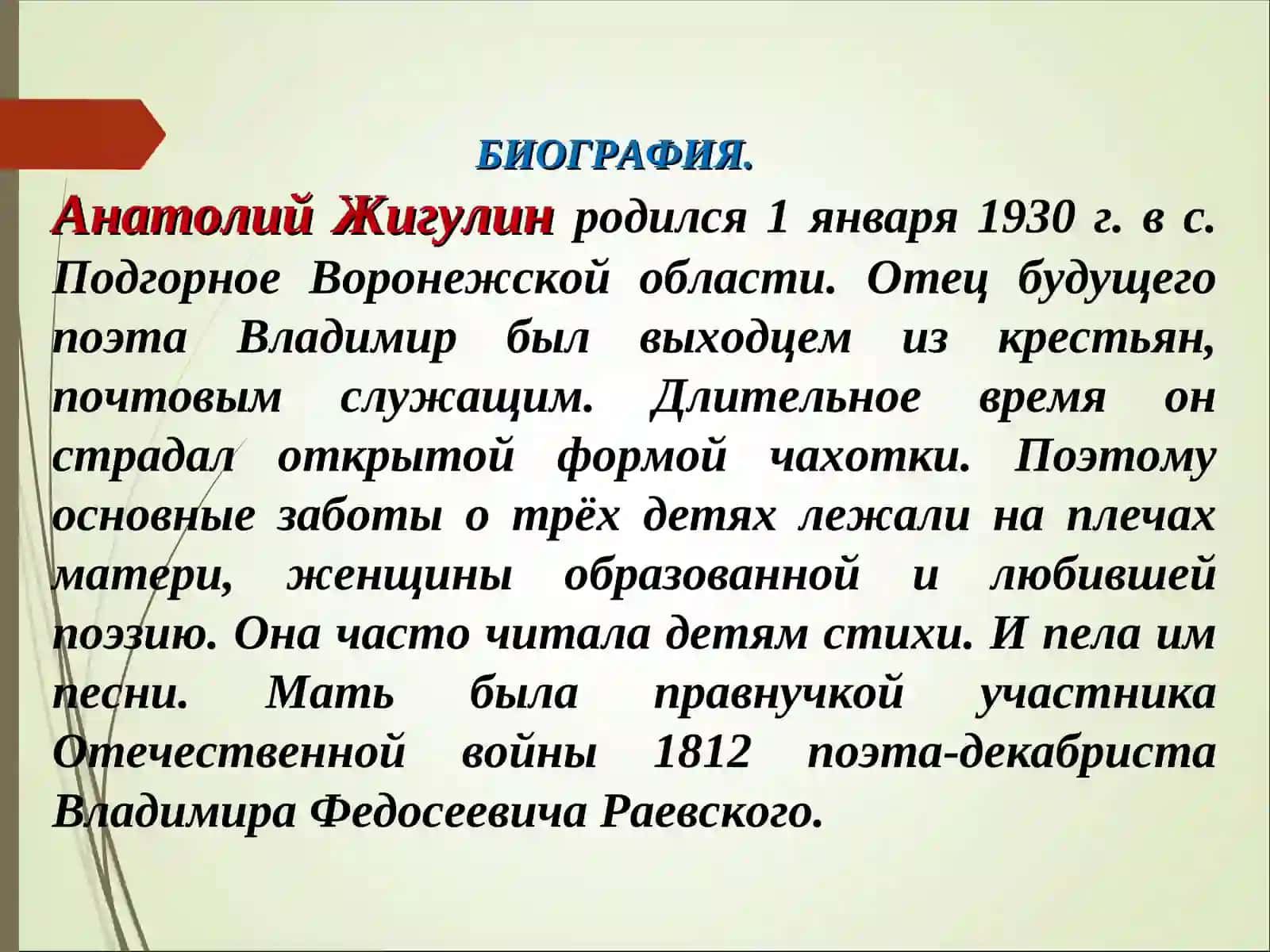 БИОГРАФИЯ.

Анатолий Жигулин родился 1 января 1930 г. в с. Подгорное Воронежской области. Отец будущего поэта Владимир был выходцем из крестьян, почтовым служащим. Длительное время он страдал открытой формой чахотки. Поэтому основные заботы о трёх детях лежали на плечах матери, женщины образованной и любившей поэзию. Она часто читала детям стихи. И пела им песни. Мать была правнучкой участника Отечественной войны 1812 поэта-декабриста Владимира Федосеевича Раевского.